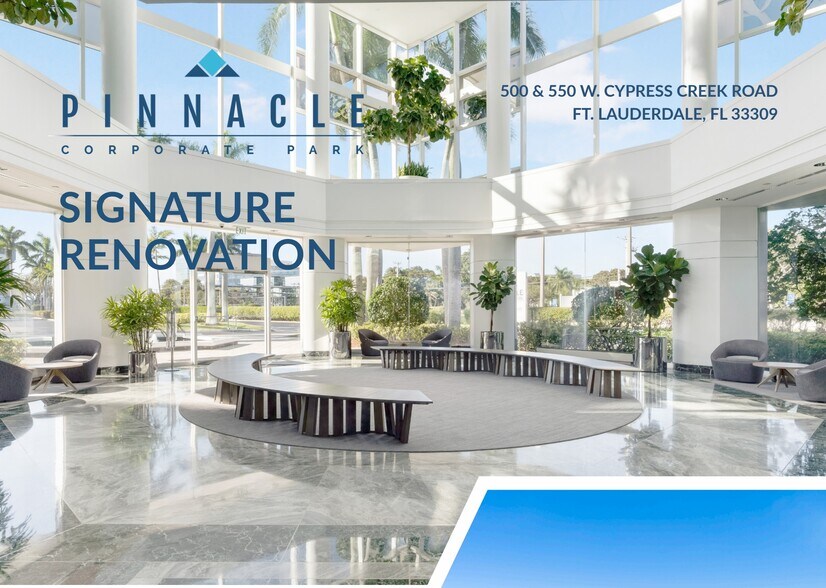 PINNACLE
CORPORATE PARK

500 & 550 W. CYPRESS CREEK ROAD
FT. LAUDERDALE, FL 33309

SIGNATURE RENOVATION